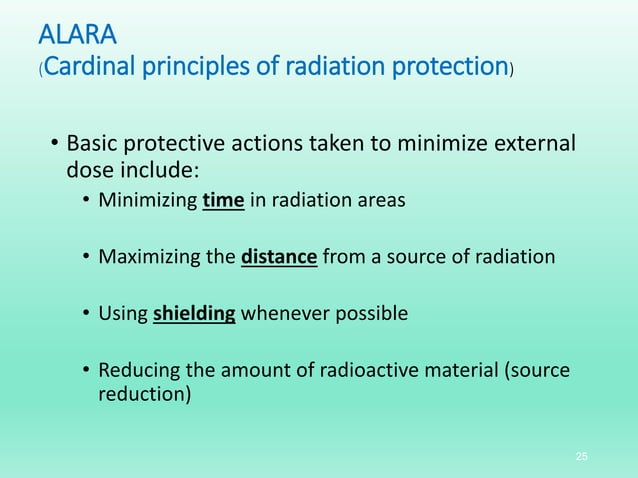 ALARA
(Cardinal principles of radiation protection)

• Basic protective actions taken to minimize external dose include:
  • Minimizing time in radiation areas
  • Maximizing the distance from a source of radiation
  • Using shielding whenever possible
  • Reducing the amount of radioactive material (source reduction)

25